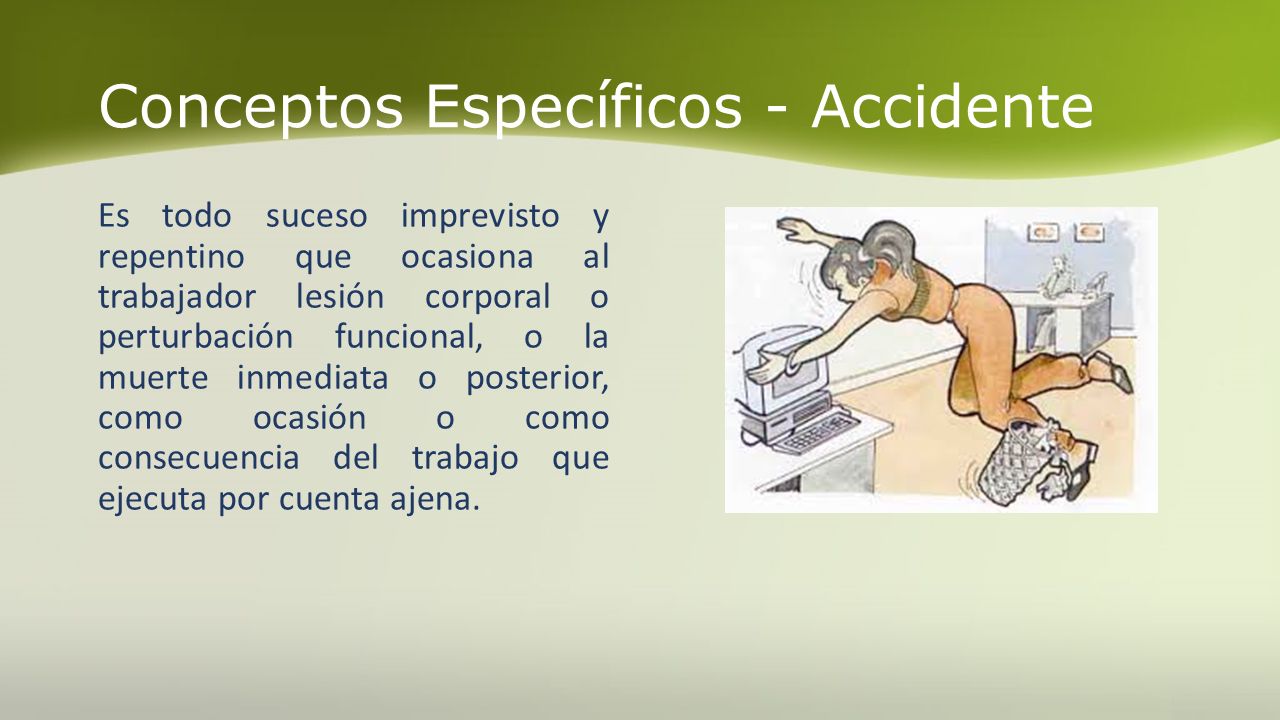 Conceptos Específicos - Accidente

Es todo suceso imprevisto y repentino que ocasiona al trabajador lesión corporal o perturbación funcional, o la muerte inmediata o posterior, como ocasión o como consecuencia del trabajo que ejecuta por cuenta ajena.